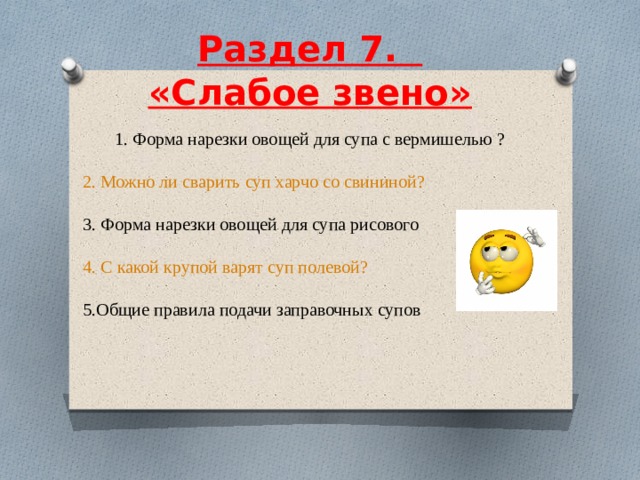 Раздел 7.
«Слабое звено»

1. Форма нарезки овощей для супа с вермишелью ?

2. Можно ли сварить суп харчо со свининой?

3. Форма нарезки овощей для супа рисового

4. С какой крупой варят суп полевой?

5.Общие правила подачи заправочных супов